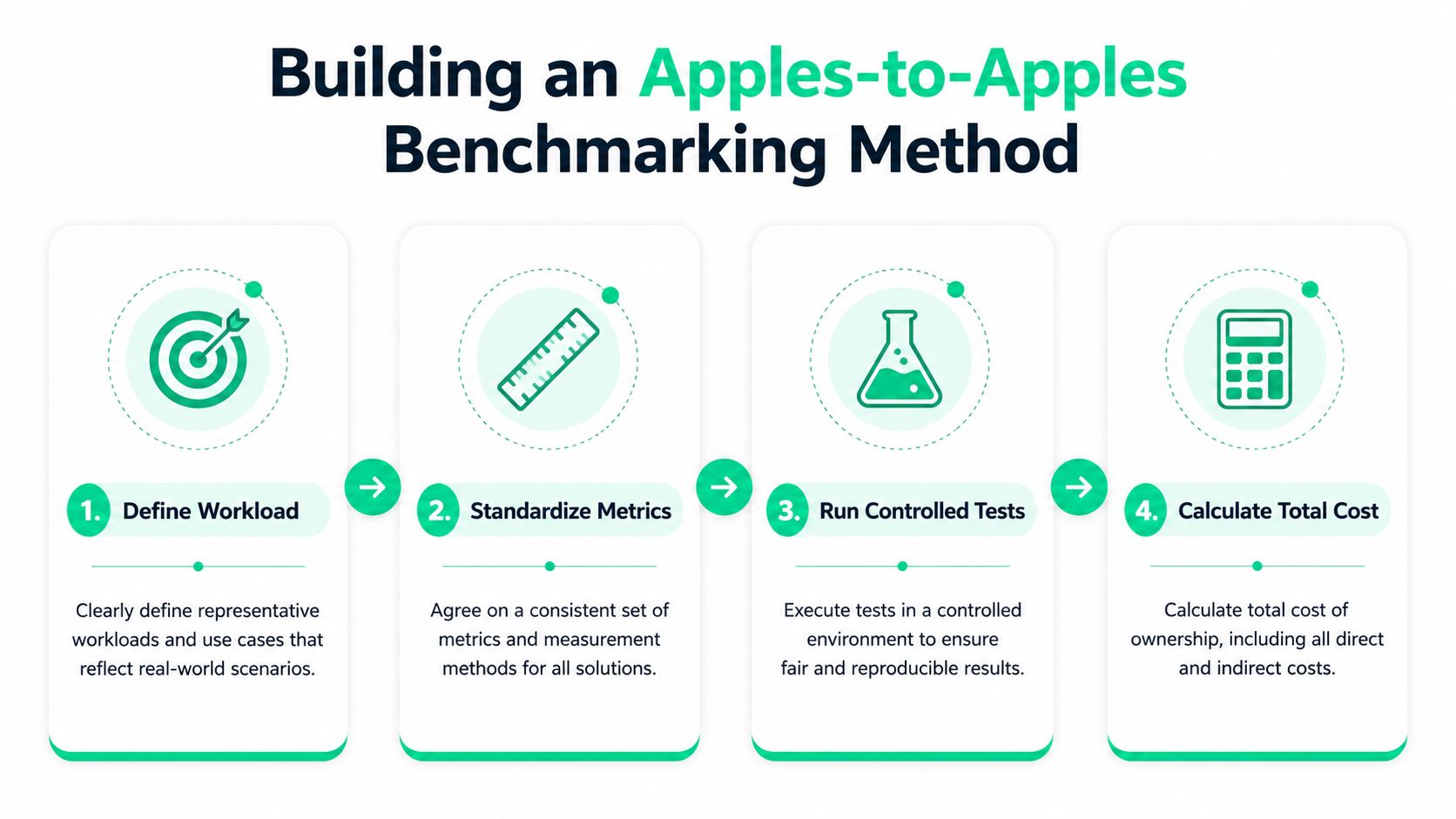 Building an Apples-to-Apples Benchmarking Method

1. Define Workload

Clearly define representative workloads and use cases that reflect real-world scenarios.

2. Standardize Metrics

Agree on a consistent set of metrics and measurement methods for all solutions.

3. Run Controlled Tests

Execute tests in a controlled environment to ensure fair and reproducible results.

4. Calculate Total Cost

Calculate total cost of ownership, including all direct and indirect costs.